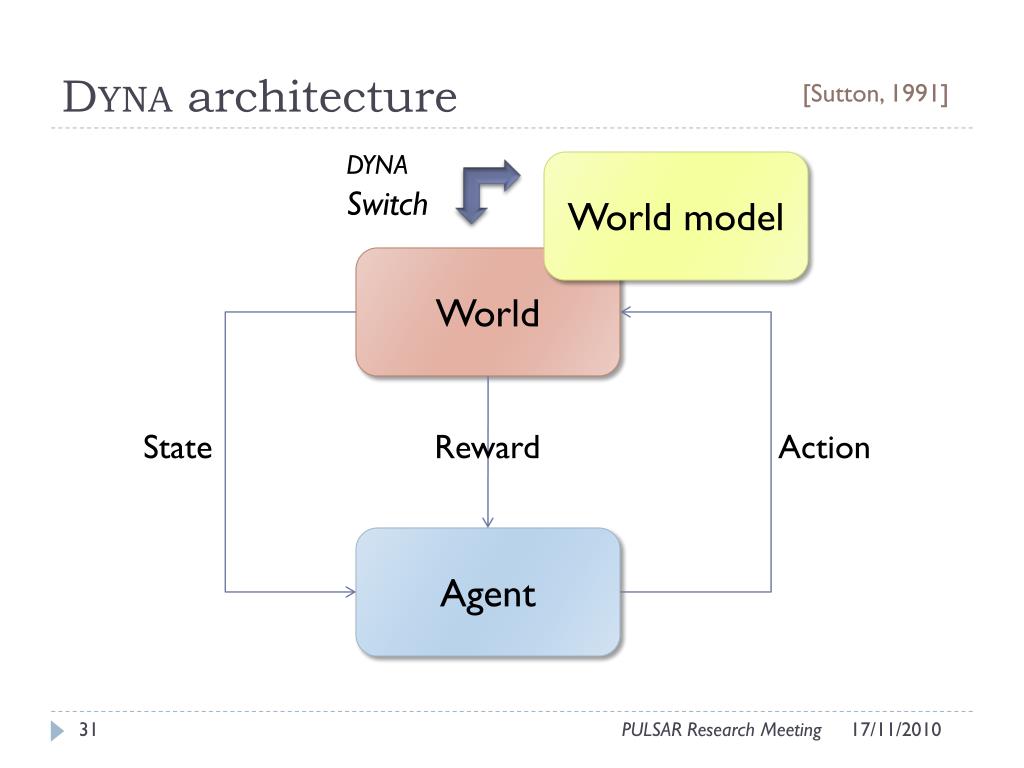 DYNA architecture

[Sutton, 1991]

DYNA
Switch

World model

World

State

Reward

Action

Agent

31

PULSAR Research Meeting

17/11/2010